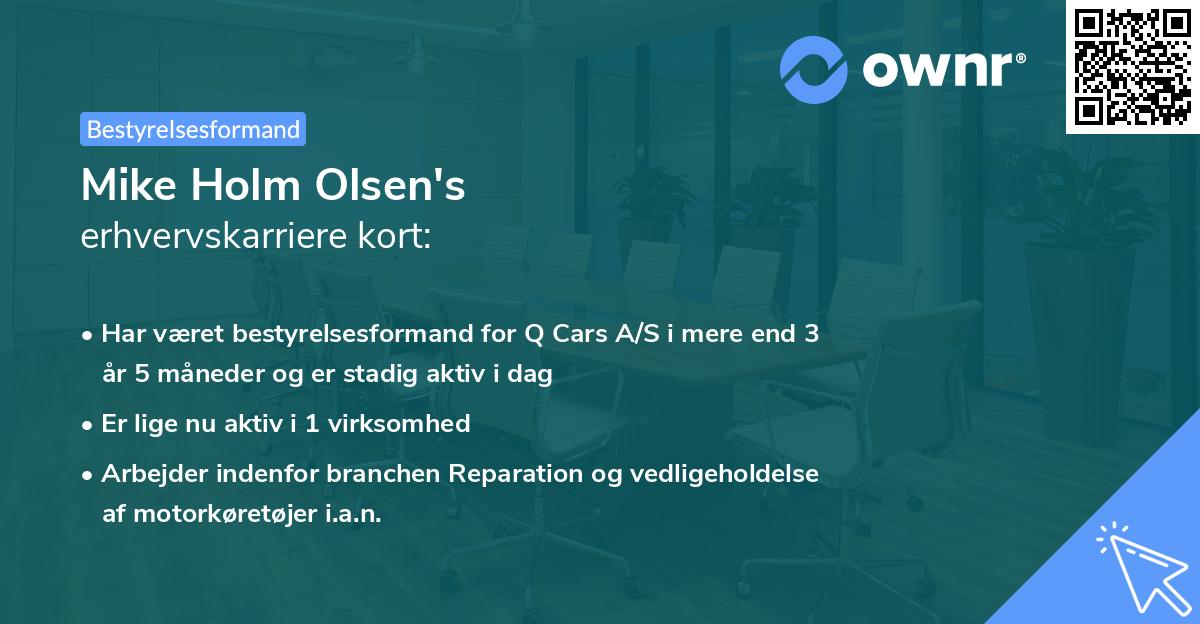 ownr®

Bestyrelsesformand

Mike Holm Olsen's
erhvervskarriere kort:

• Har været bestyrelsesformand for Q Cars A/S i mere end 3 år 5 måneder og er stadig aktiv i dag

• Er lige nu aktiv i 1 virksomhed

• Arbejder indenfor branchen Reparation og vedligeholdelse af motorkøretøjer i.a.n.